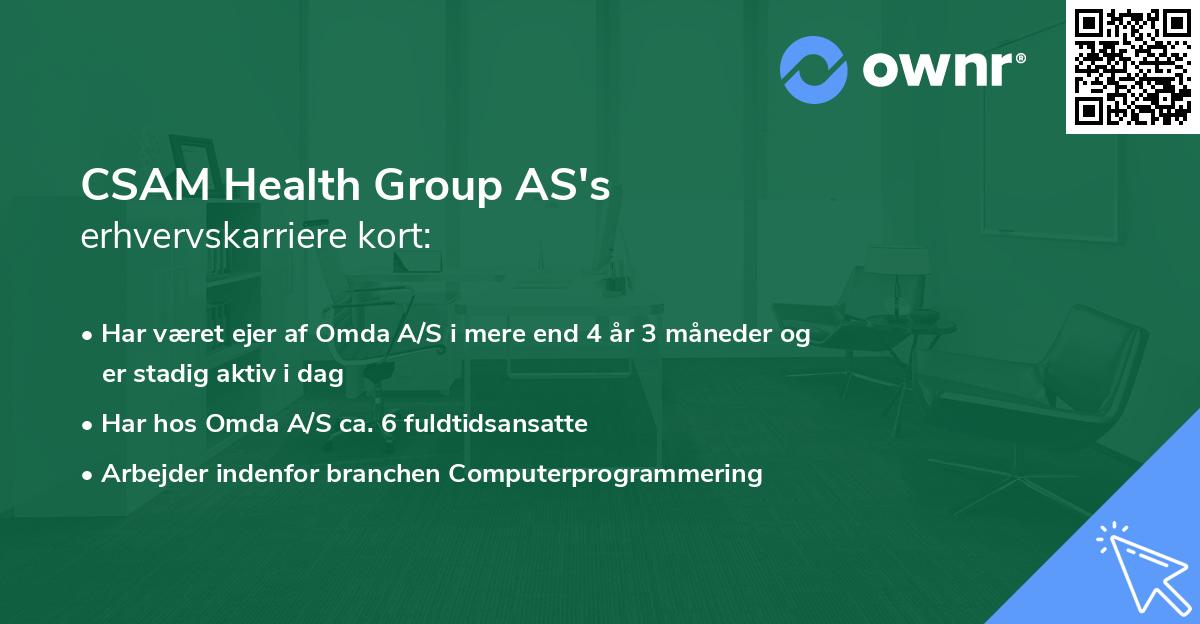 ownr®

CSAM Health Group AS's
erhvervskarriere kort:

• Har været ejer af Omda A/S i mere end 4 år 3 måneder og er stadig aktiv i dag
• Har hos Omda A/S ca. 6 fuldtidsansatte
• Arbejder indenfor branchen Computerprogrammering